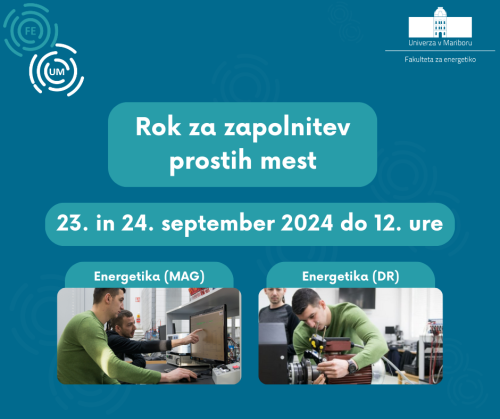 FE

UM

Univerza v Mariboru

Fakulteta za energetiko

Rok za zapolnitev prostih mest

23. in 24. september 2024 do 12. ure

Energetika (MAG)

Energetika (DR)